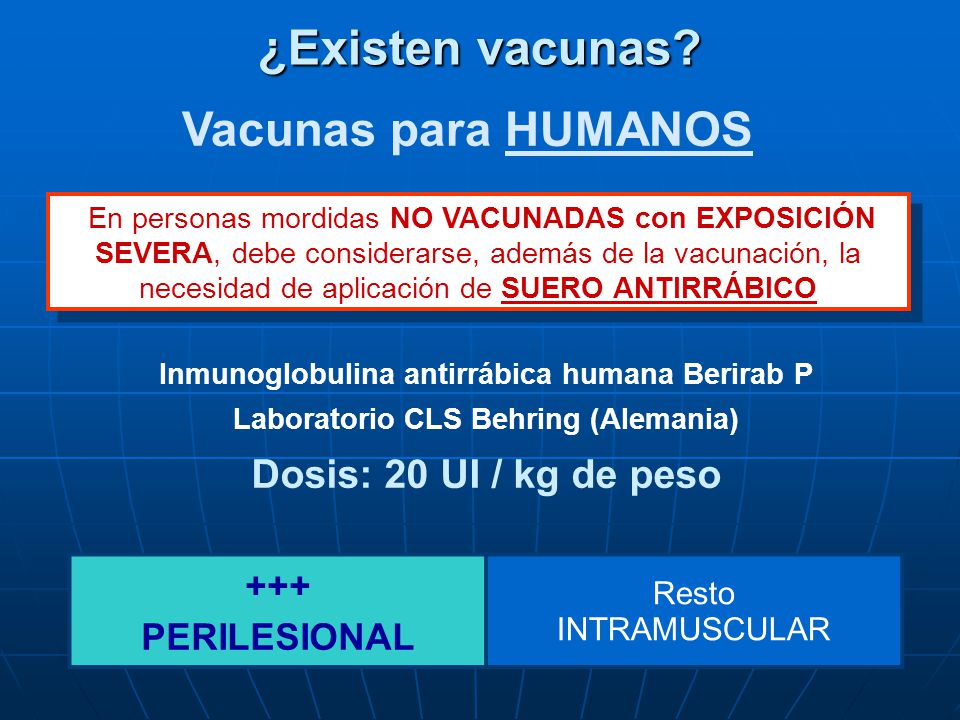 ¿Existen vacunas?

Vacunas para HUMANOS

En personas mordidas NO VACUNADAS con EXPOSICIÓN SEVERA, debe considerarse, además de la vacunación, la necesidad de aplicación de SUERO ANTIRRÁBICO

Inmunoglobulina antirrábica humana Berirab P

Laboratorio CLS Behring (Alemania)

Dosis: 20 UI / kg de peso

+++
PERILESIONAL

Resto
INTRAMUSCULAR